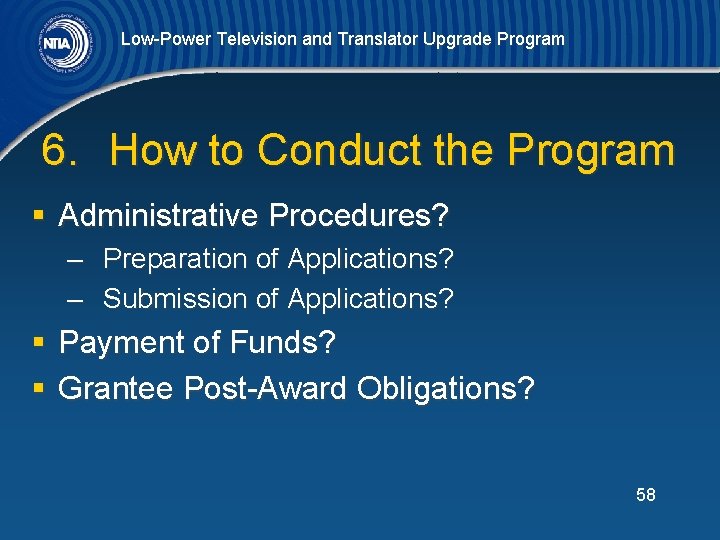 NTIA

Low-Power Television and Translator Upgrade Program

6. How to Conduct the Program

▪ Administrative Procedures?
– Preparation of Applications?
– Submission of Applications?
▪ Payment of Funds?
▪ Grantee Post-Award Obligations?

58